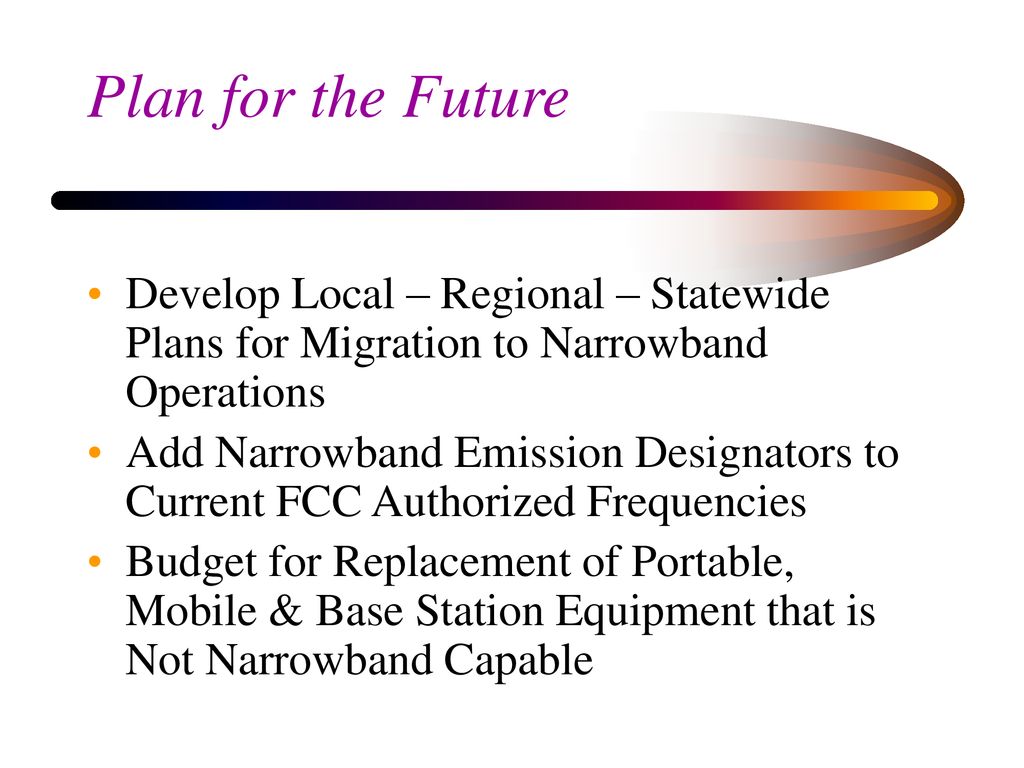 Plan for the Future

• Develop Local – Regional – Statewide Plans for Migration to Narrowband Operations
• Add Narrowband Emission Designators to Current FCC Authorized Frequencies
• Budget for Replacement of Portable, Mobile & Base Station Equipment that is Not Narrowband Capable